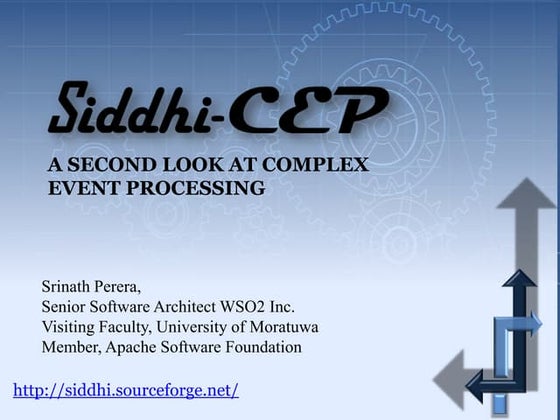 Siddhi-CEP

A SECOND LOOK AT COMPLEX EVENT PROCESSING

Srinath Perera,
Senior Software Architect WSO2 Inc.
Visiting Faculty, University of Moratuwa
Member, Apache Software Foundation

http://siddhi.sourceforge.net/